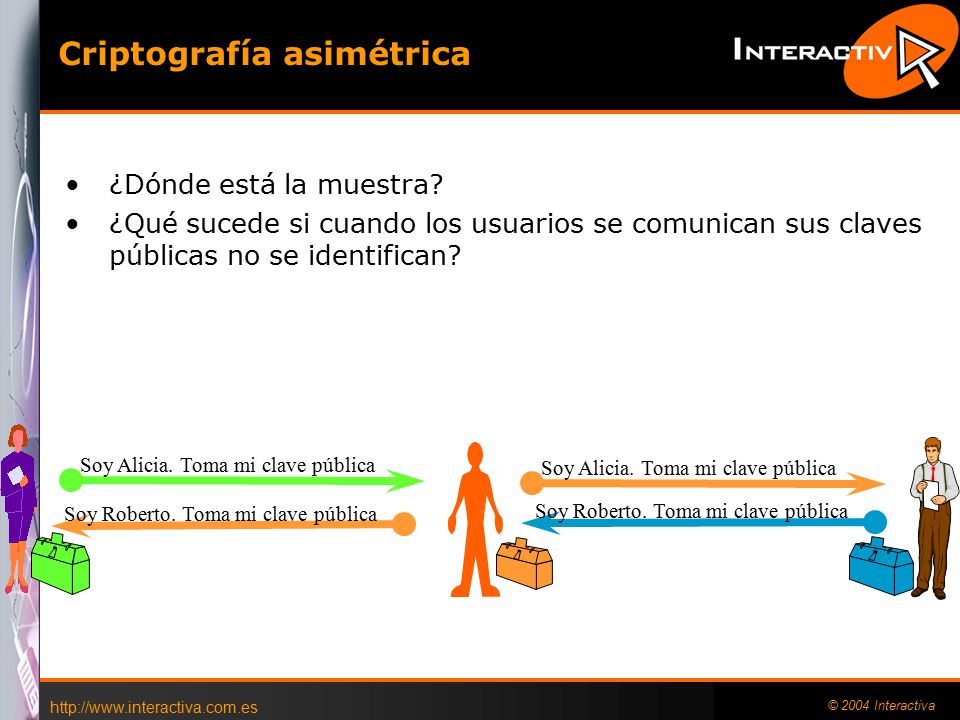 Criptografía asimétrica

INTERACTIV

• ¿Dónde está la muestra?
• ¿Qué sucede si cuando los usuarios se comunican sus claves públicas no se identifican?

Soy Alicia. Toma mi clave pública

Soy Roberto. Toma mi clave pública

Soy Alicia. Toma mi clave pública

Soy Roberto. Toma mi clave pública

http://www.interactiva.com.es

© 2004 Interactiva